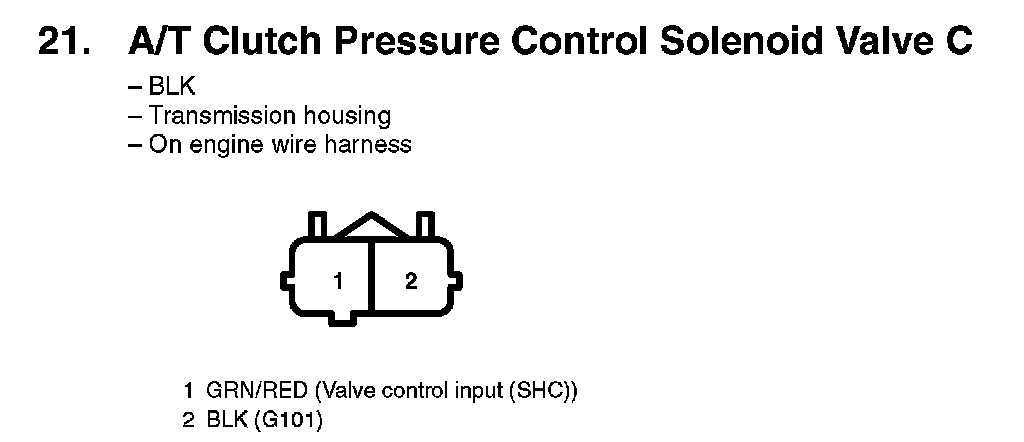 21. A/T Clutch Pressure Control Solenoid Valve C

– BLK
– Transmission housing
– On engine wire harness

1
2

1 GRN/RED (Valve control input (SHC))
2 BLK (G101)